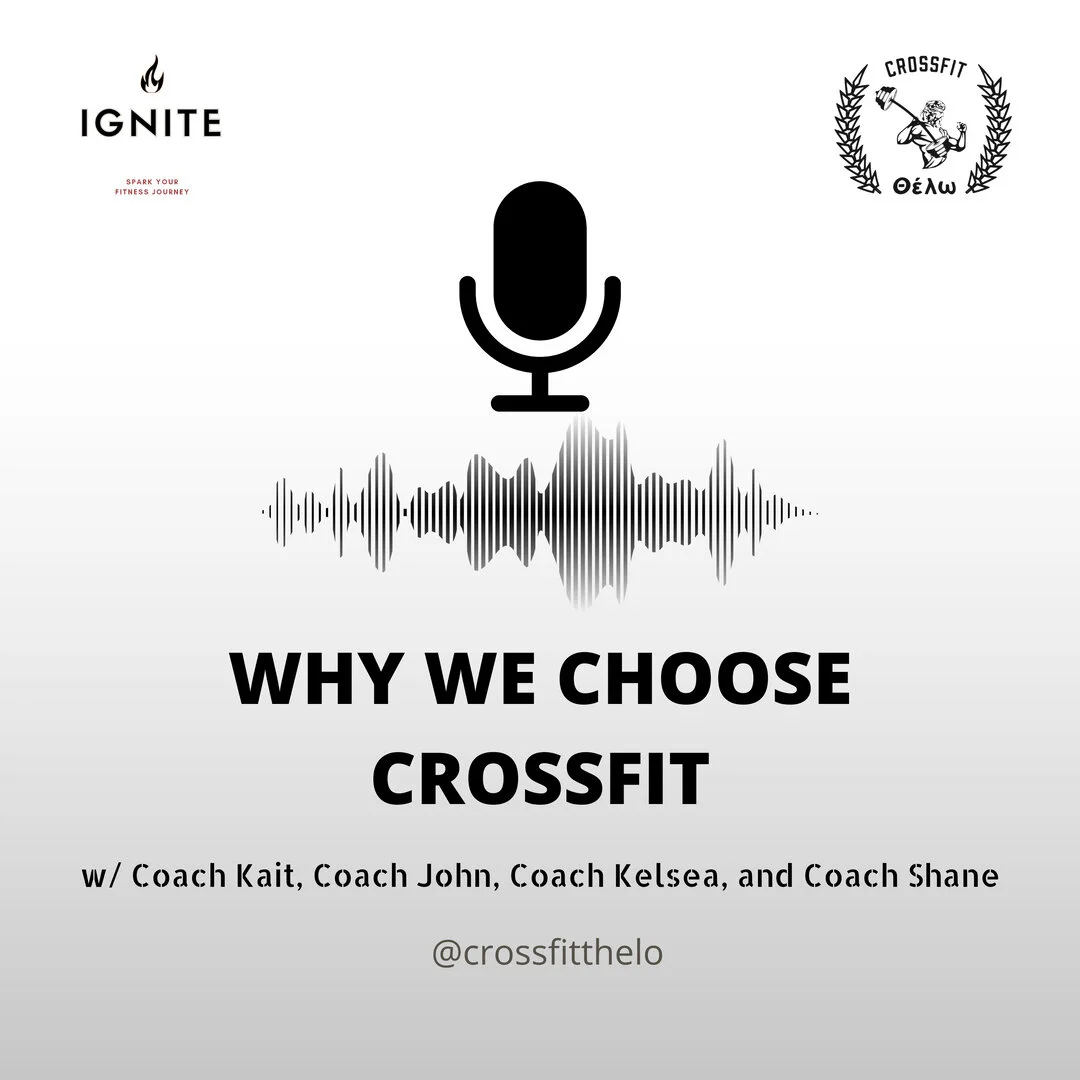 IGNITE

SPARK YOUR FITNESS JOURNEY

CROSSFIT

Θέλω

WHY WE CHOOSE CROSSFIT

w/ Coach Kait, Coach John, Coach Kelsea, and Coach Shane

@crossfitthelo